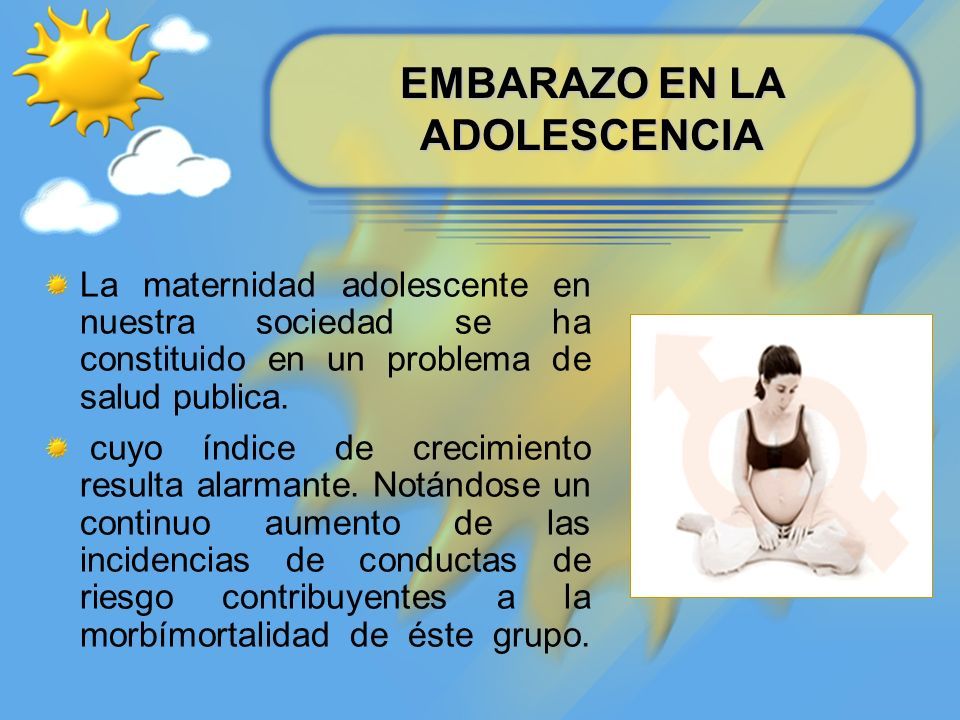 EMBARAZO EN LA ADOLESCENCIA

La maternidad adolescente en nuestra sociedad se ha constituido en un problema de salud publica.

cuyo índice de crecimiento resulta alarmante. Notándose un continuo aumento de las incidencias de conductas de riesgo contribuyentes a la morbímortalidad de éste grupo.